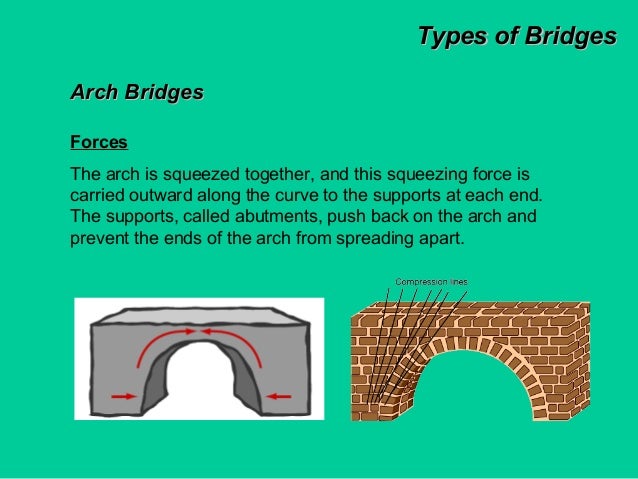 Types of Bridges

Arch Bridges

Forces

The arch is squeezed together, and this squeezing force is carried outward along the curve to the supports at each end. The supports, called abutments, push back on the arch and prevent the ends of the arch from spreading apart.

Compression lines